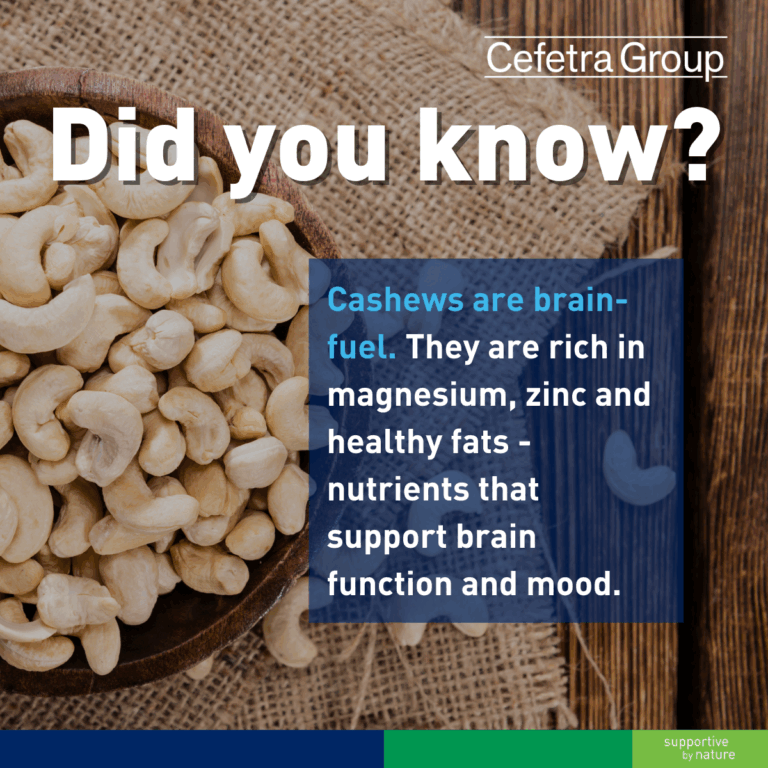 Cefetra Group

Did you know?

Cashews are brain-fuel. They are rich in magnesium, zinc and healthy fats - nutrients that support brain function and mood.

supportive by nature